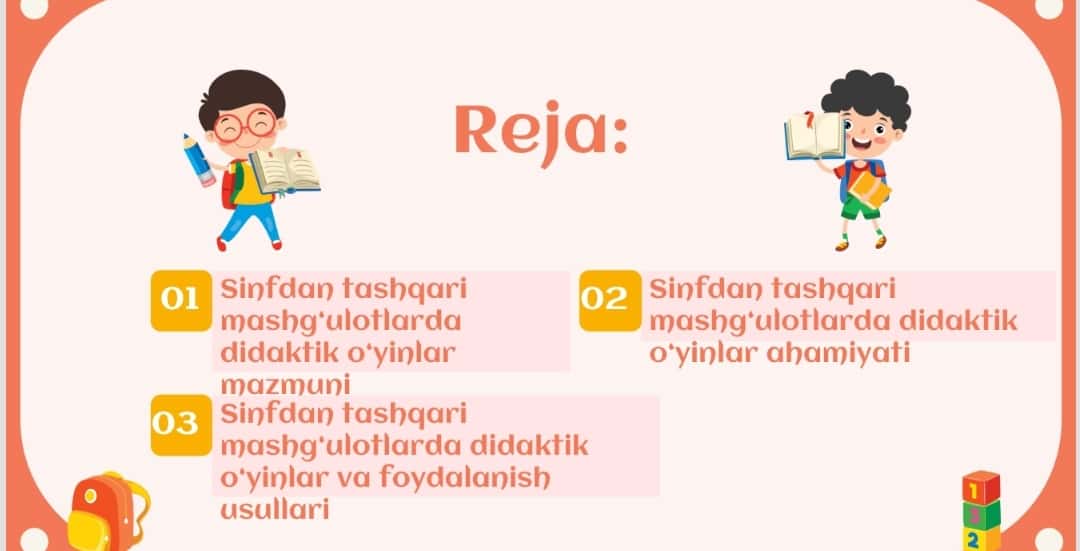 Reja:

01 Sinfdan tashqari mashg'ulotlarda didaktik o'yinlar mazmuni

02 Sinfdan tashqari mashg'ulotlarda didaktik o'yinlar ahamiyati

03 Sinfdan tashqari mashg'ulotlarda didaktik o'yinlar va foydalanish usullari

1
2